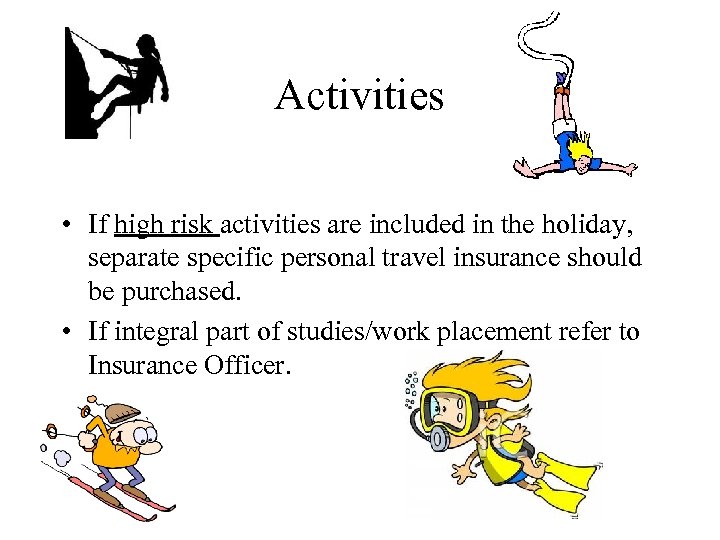 Activities

• If high risk activities are included in the holiday, separate specific personal travel insurance should be purchased.

• If integral part of studies/work placement refer to Insurance Officer.